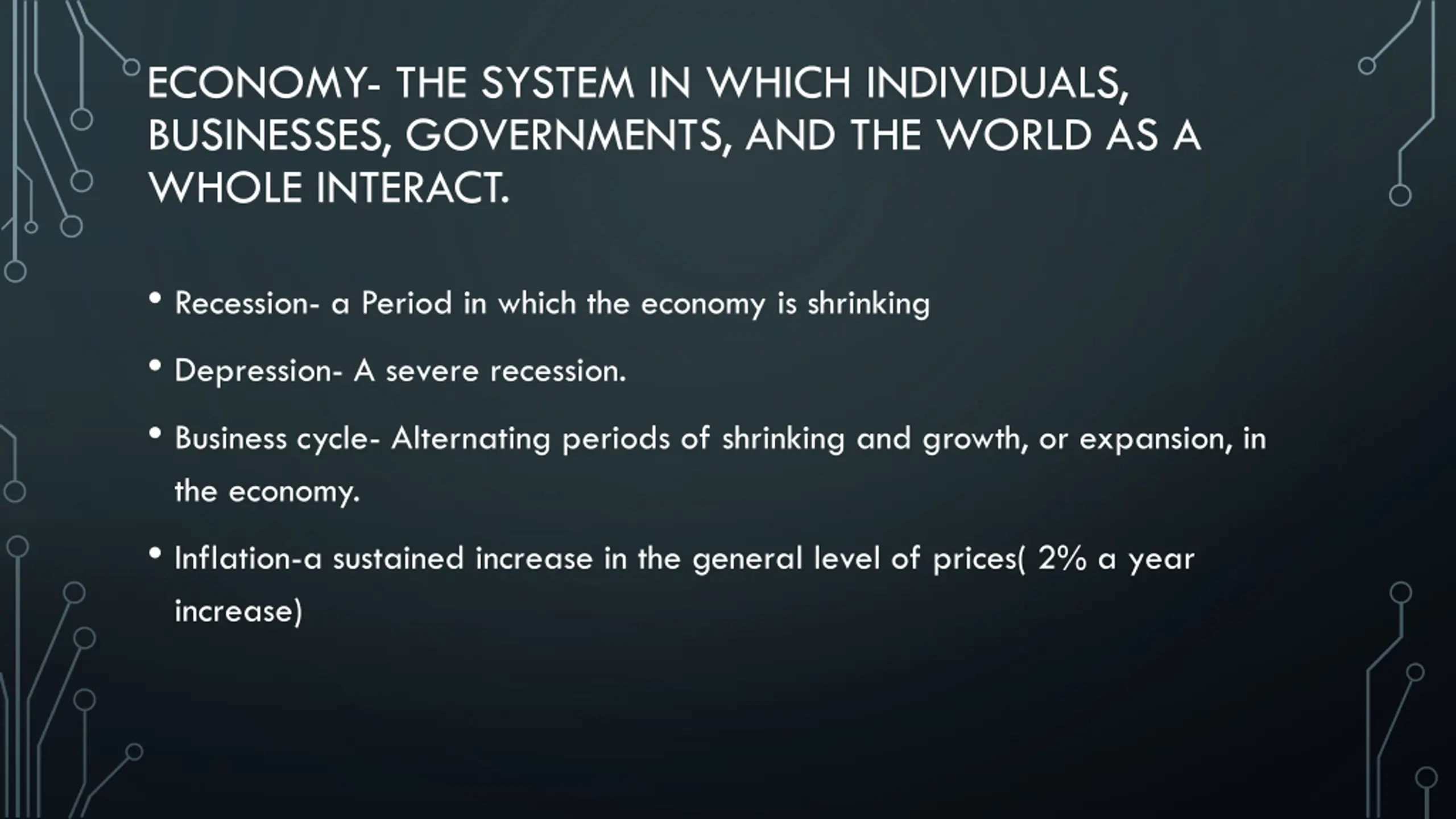 ECONOMY- THE SYSTEM IN WHICH INDIVIDUALS, BUSINESSES, GOVERNMENTS, AND THE WORLD AS A WHOLE INTERACT.

• Recession- a Period in which the economy is shrinking

• Depression- A severe recession.

• Business cycle- Alternating periods of shrinking and growth, or expansion, in the economy.

• Inflation-a sustained increase in the general level of prices( 2% a year increase)